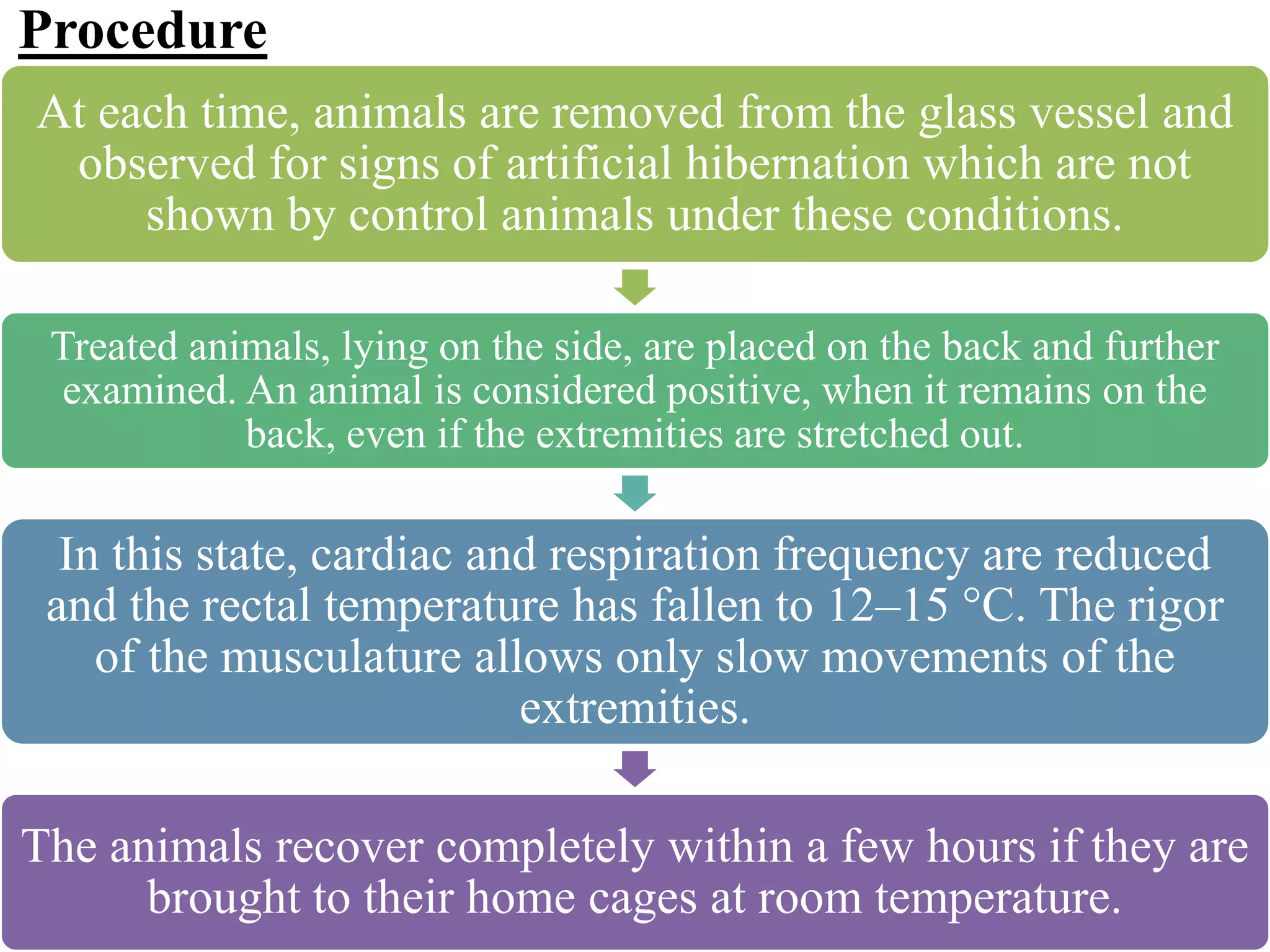 Procedure

At each time, animals are removed from the glass vessel and observed for signs of artificial hibernation which are not shown by control animals under these conditions.

Treated animals, lying on the side, are placed on the back and further examined. An animal is considered positive, when it remains on the back, even if the extremities are stretched out.

In this state, cardiac and respiration frequency are reduced and the rectal temperature has fallen to 12–15 °C. The rigor of the musculature allows only slow movements of the extremities.

The animals recover completely within a few hours if they are brought to their home cages at room temperature.